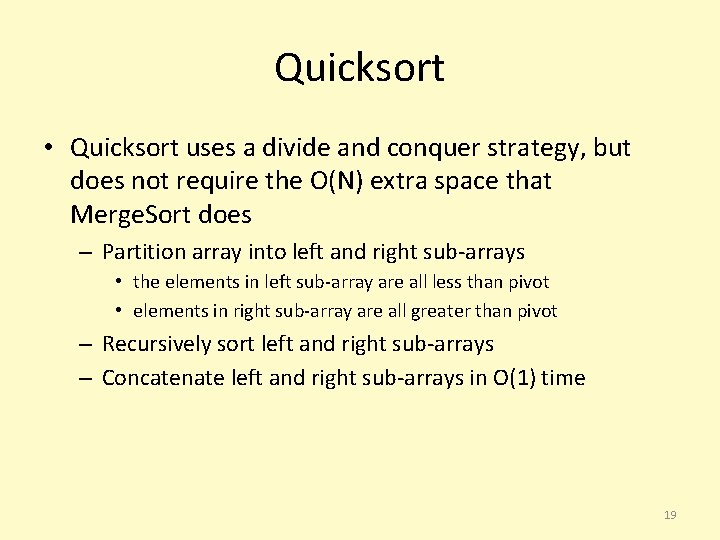 Quicksort

• Quicksort uses a divide and conquer strategy, but does not require the O(N) extra space that MergeSort does

– Partition array into left and right sub-arrays

• the elements in left sub-array are all less than pivot

• elements in right sub-array are all greater than pivot

– Recursively sort left and right sub-arrays

– Concatenate left and right sub-arrays in O(1) time

19